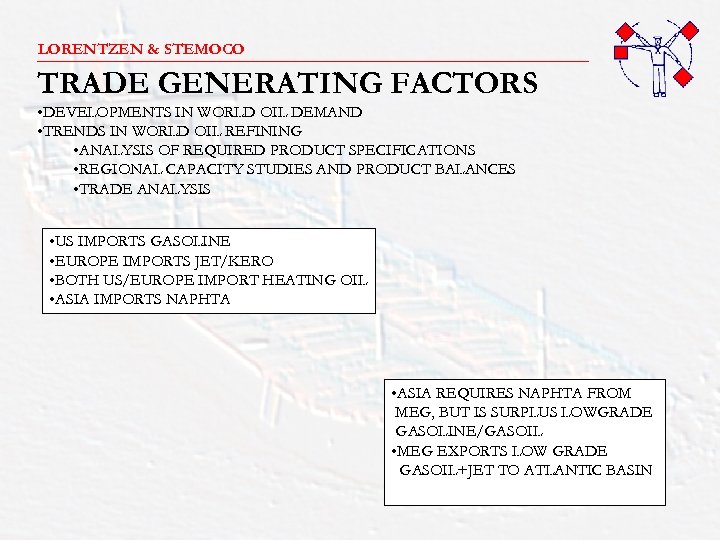 LORENTZEN & STEMOCO

TRADE GENERATING FACTORS

•DEVELOPMENTS IN WORLD OIL DEMAND
•TRENDS IN WORLD OIL REFINING
•ANALYSIS OF REQUIRED PRODUCT SPECIFICATIONS
•REGIONAL CAPACITY STUDIES AND PRODUCT BALANCES
•TRADE ANALYSIS

•US IMPORTS GASOLINE
•EUROPE IMPORTS JET/KERO
•BOTH US/EUROPE IMPORT HEATING OIL
•ASIA IMPORTS NAPHTA

•ASIA REQUIRES NAPHTA FROM MEG, BUT IS SURPLUS LOWGRADE GASOLINE/GASOIL
•MEG EXPORTS LOW GRADE GASOIL+JET TO ATLANTIC BASIN